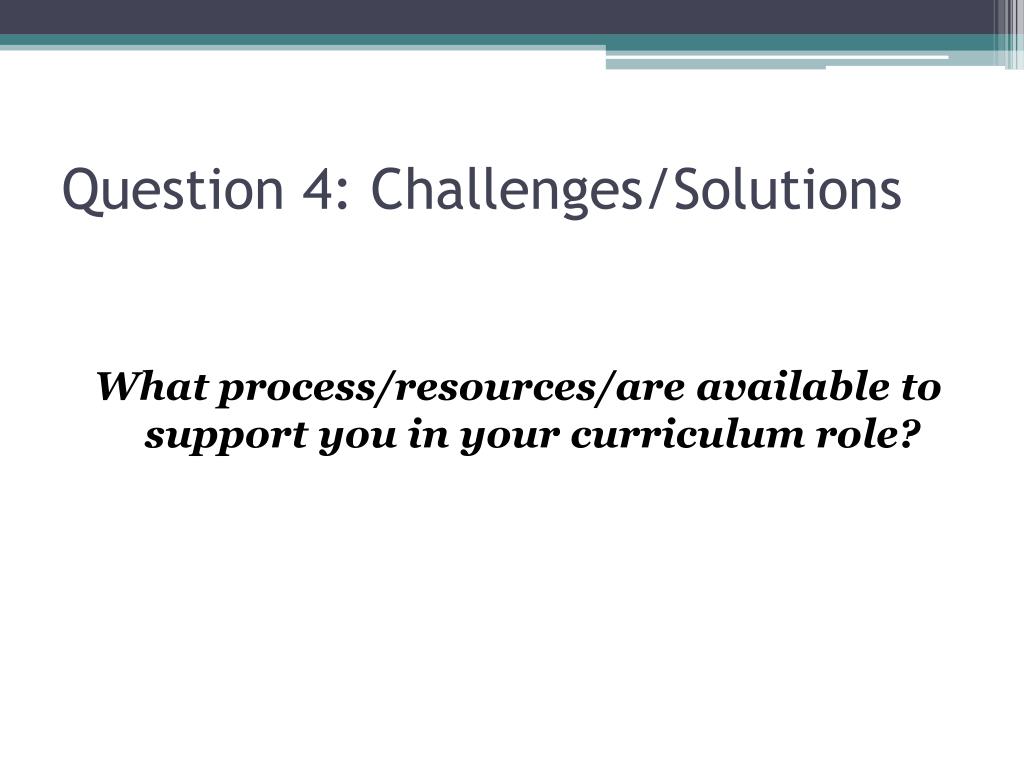 Question 4: Challenges/Solutions

What process/resources/are available to support you in your curriculum role?